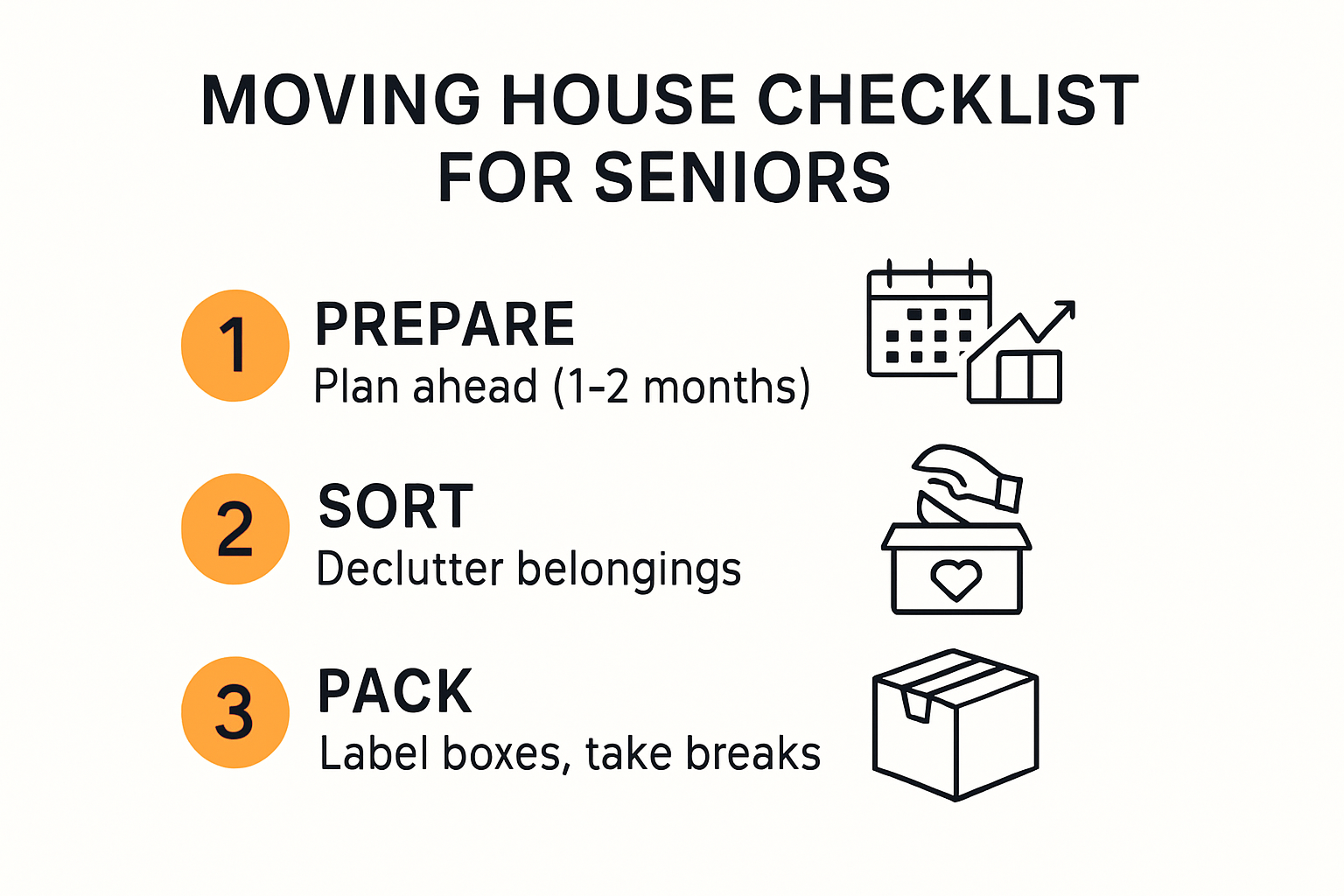 MOVING HOUSE CHECKLIST FOR SENIORS

1 PREPARE
Plan ahead (1-2 months)

2 SORT
Declutter belongings

3 PACK
Label boxes, take breaks